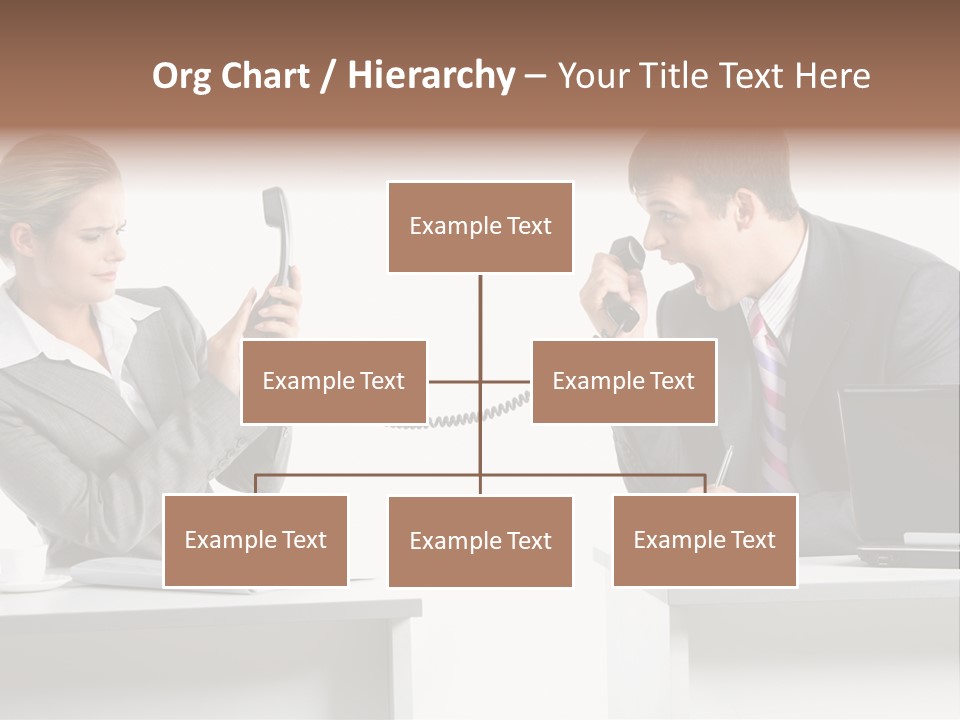 Org Chart / Hierarchy – Your Title Text Here

Example Text

Example Text

Example Text

Example Text

Example Text

Example Text